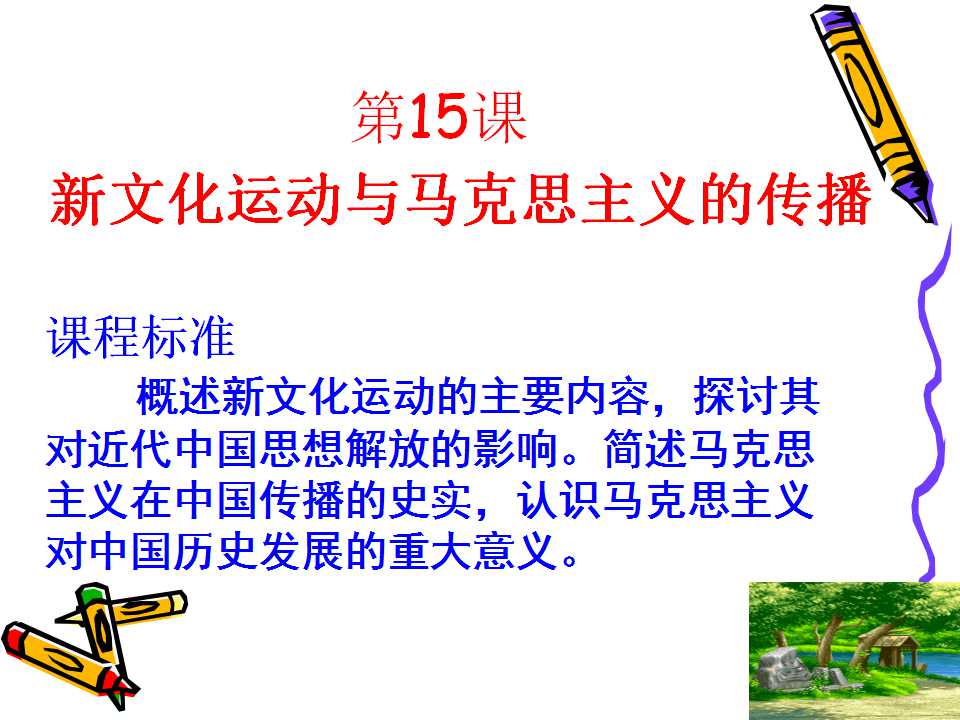 第15课

新文化运动与马克思主义的传播

课程标准

概述新文化运动的主要内容，探讨其对近代中国思想解放的影响。简述马克思主义在中国传播的史实，认识马克思主义对中国历史发展的重大意义。